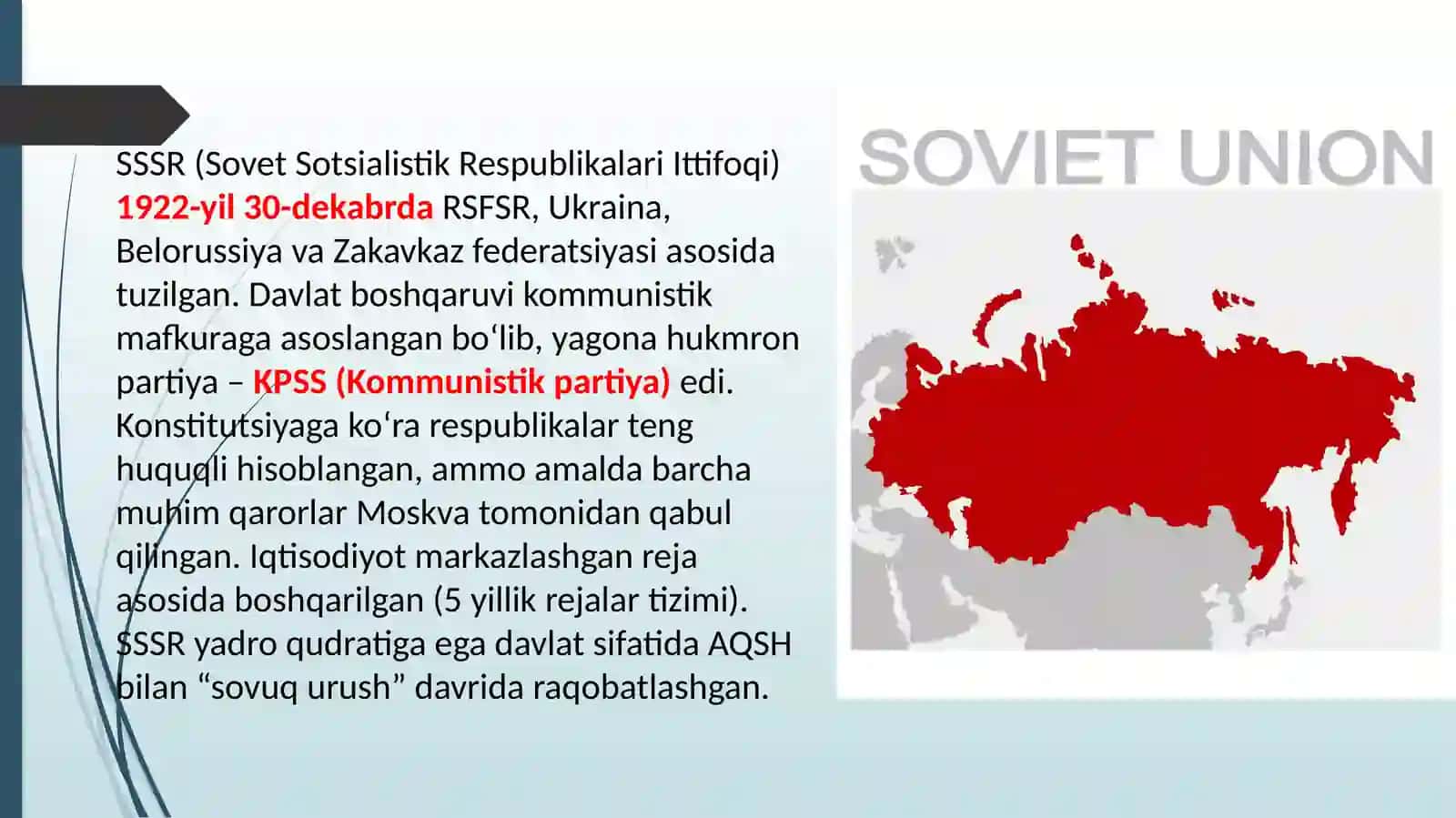 SSSR (Sovet Sotsialistik Respublikalari Ittifoqi) 1922-yil 30-dekabrda RSFSR, Ukraina, Belorussiya va Zakavkaz federatsiyasi asosida tuzilgan. Davlat boshqaruvi kommunistik mafkuraga asoslangan bo‘lib, yagona hukmron partiya – KPSS (Kommunistik partiya) edi. Konstitutsiyaga ko‘ra respublikalar teng huquqli hisoblangan, ammo amalda barcha muhim qarorlar Moskva tomonidan qabul qilingan. Iqtisodiyot markazlashgan reja asosida boshqarilgan (5 yillik rejalar tizimi). SSSR yadro qudratiga ega davlat sifatida AQSH bilan “sovuq urush” davrida raqobatlashgan.

SOVIET UNION